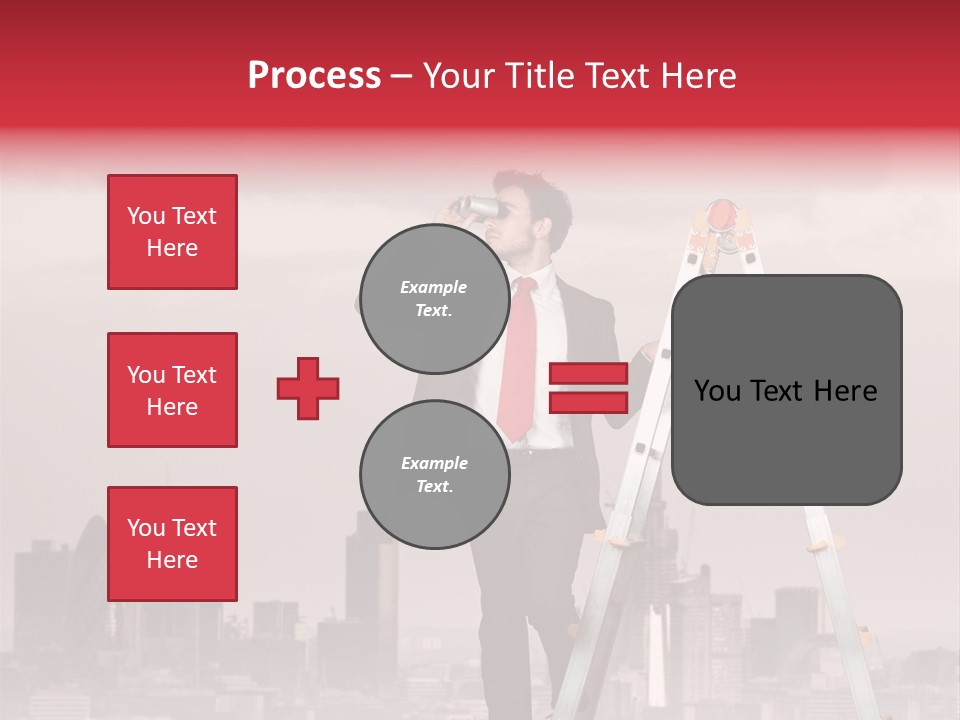 Process – Your Title Text Here

You Text Here

You Text Here

You Text Here

Example Text.

Example Text.

You Text Here